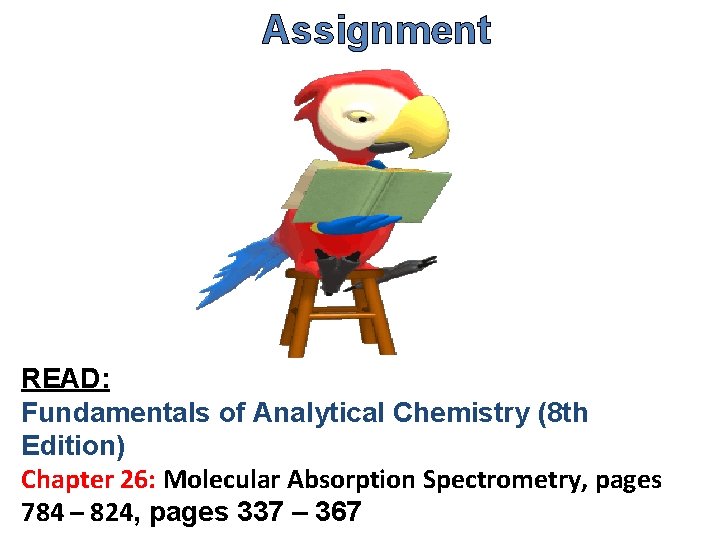 Assignment

READ:
Fundamentals of Analytical Chemistry (8th Edition)
Chapter 26: Molecular Absorption Spectrometry, pages 784 – 824, pages 337 – 367